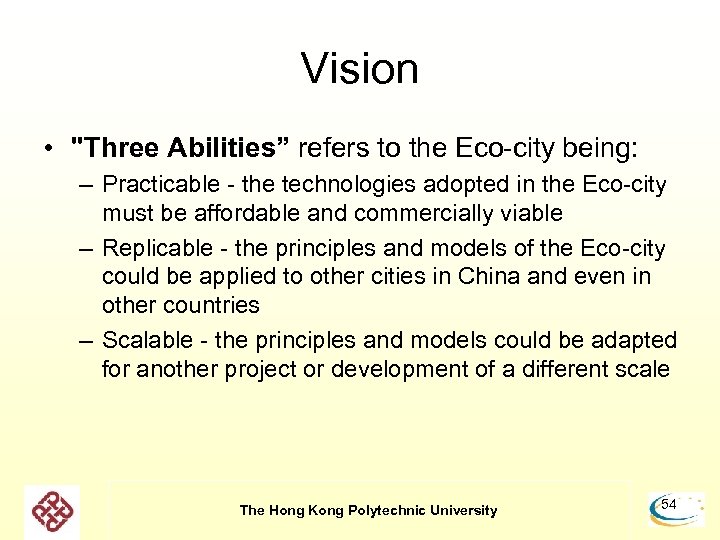 Vision

• "Three Abilities” refers to the Eco-city being:
– Practicable - the technologies adopted in the Eco-city must be affordable and commercially viable
– Replicable - the principles and models of the Eco-city could be applied to other cities in China and even in other countries
– Scalable - the principles and models could be adapted for another project or development of a different scale

The Hong Kong Polytechnic University

54